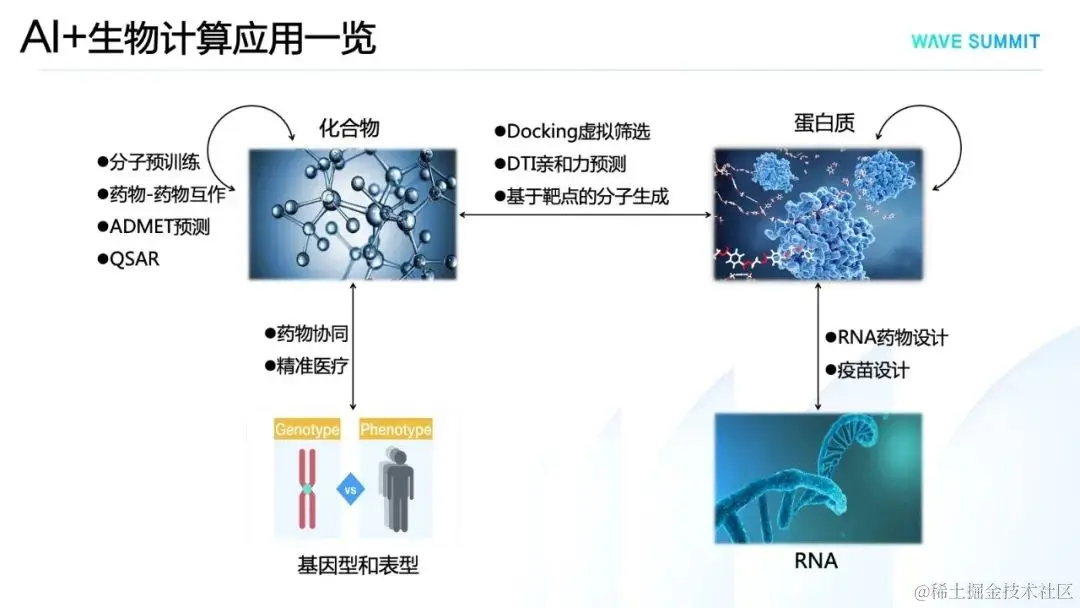 AI+生物计算应用一览

WAVE SUMMIT

化合物

●分子预训练
●药物-药物互作
●ADMET预测
●QSAR

●Docking虚拟筛选
●DTI亲和力预测
●基于靶点的分子生成

蛋白质

●药物协同
●精准医疗

●RNA药物设计
●疫苗设计

Genotype

vs

Phenotype

基因型和表型

RNA

@稀土掘金技术社区